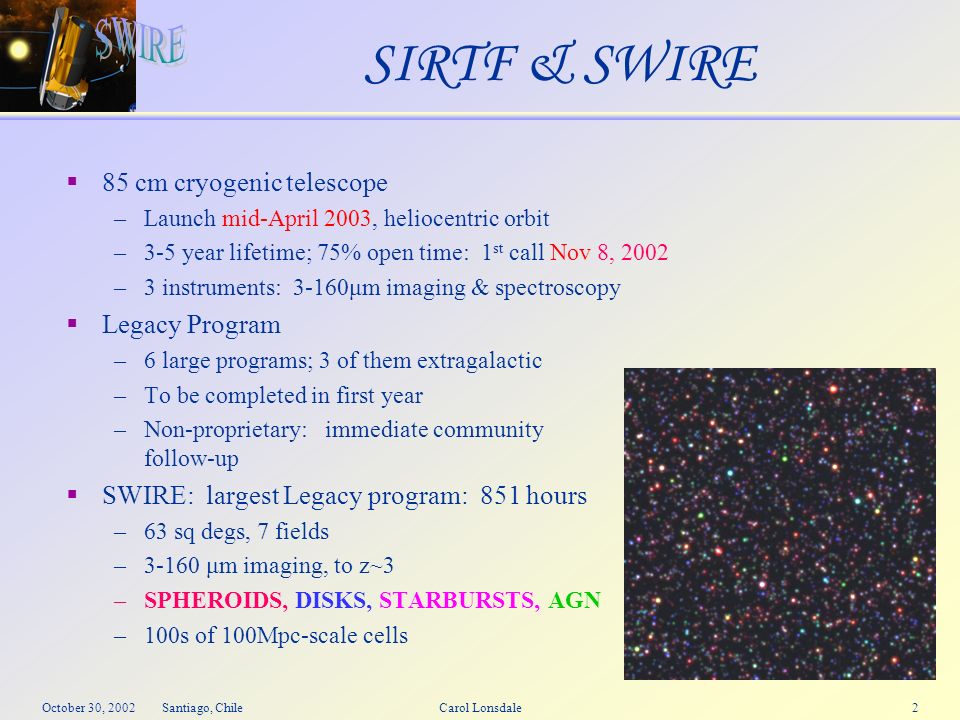 SWIRE

SIRTF & SWIRE

▪ 85 cm cryogenic telescope
– Launch mid-April 2003, heliocentric orbit
– 3-5 year lifetime; 75% open time: 1$^{st}$ call Nov 8, 2002
– 3 instruments: 3-160μm imaging & spectroscopy

▪ Legacy Program
– 6 large programs; 3 of them extragalactic
– To be completed in first year
– Non-proprietary: immediate community follow-up

▪ SWIRE: largest Legacy program: 851 hours
– 63 sq degs, 7 fields
– 3-160 μm imaging, to z~3
– SPHEROIDS, DISKS, STARBURSTS, AGN
– 100s of 100Mpc-scale cells

October 30, 2002 Santiago, Chile Carol Lonsdale 2